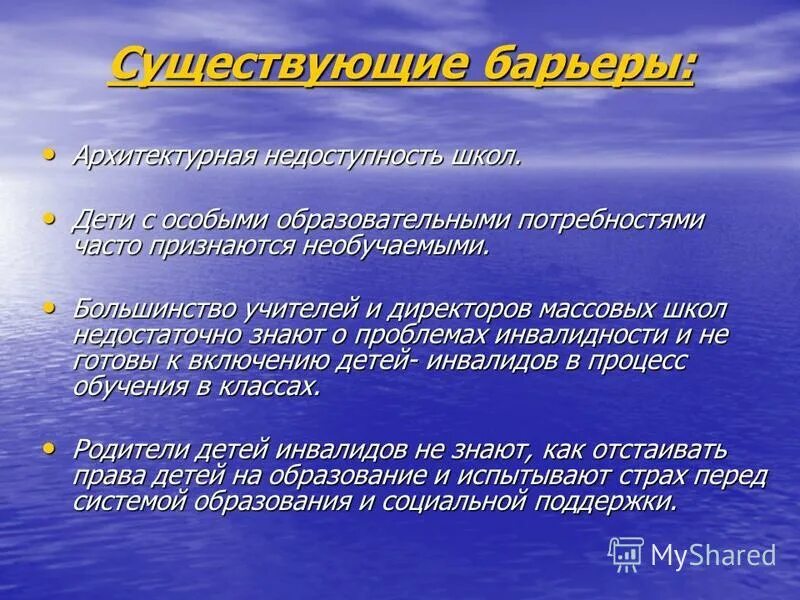 Существующие барьеры:

• Архитектурная недоступность школ.

• Дети с особыми образовательными потребностями часто признаются необучаемыми.

• Большинство учителей и директоров массовых школ недостаточно знают о проблемах инвалидности и не готовы к включению детей- инвалидов в процесс обучения в классах.

• Родители детей инвалидов не знают, как отстаивать права детей на образование и испытывают страх перед системой образования и социальной поддержки.

MyShared